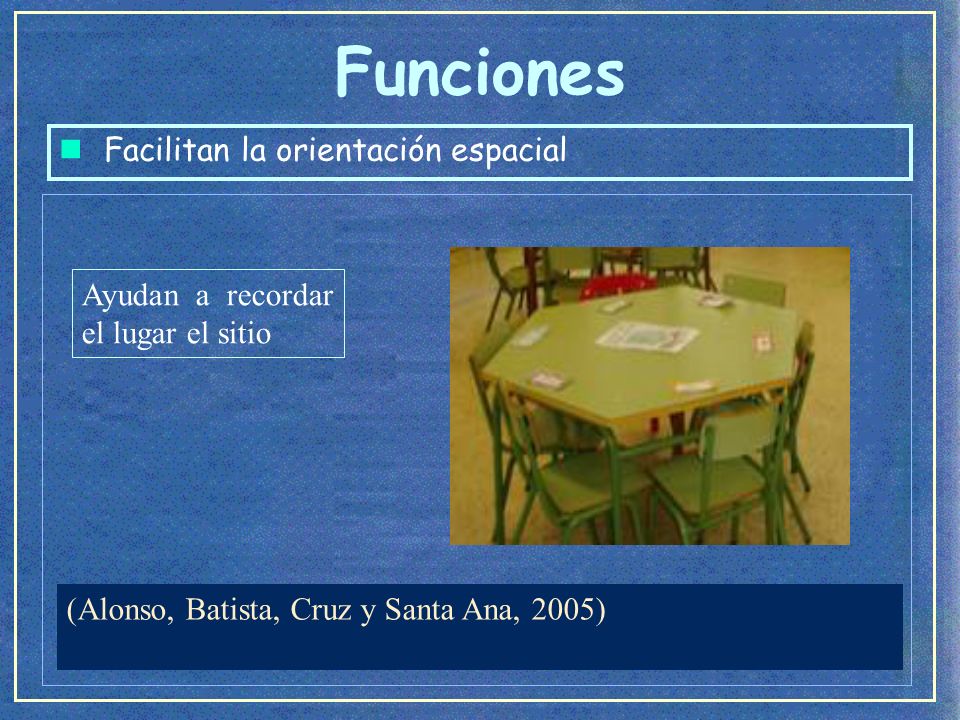 Funciones

Facilitan la orientación espacial

Ayudan a recordar el lugar el sitio

(Alonso, Batista, Cruz y Santa Ana, 2005)